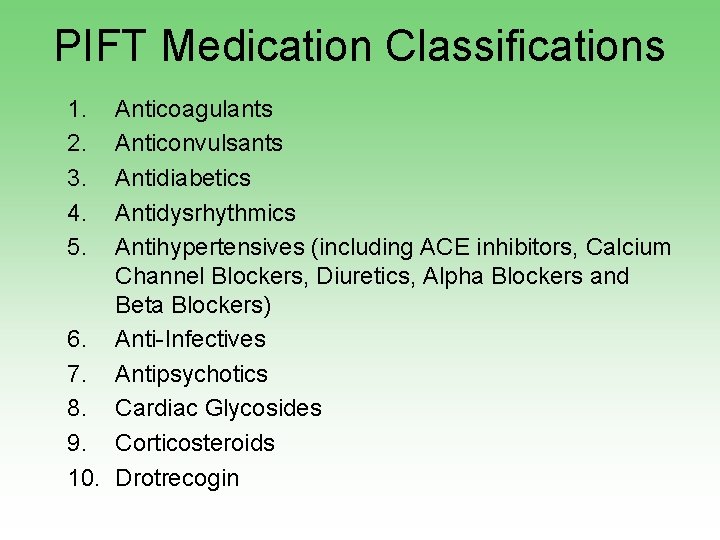 PIFT Medication Classifications

1. Anticoagulants
2. Anticonvulsants
3. Antidiabetics
4. Antidysrhythmics
5. Antihypertensives (including ACE inhibitors, Calcium Channel Blockers, Diuretics, Alpha Blockers and Beta Blockers)
6. Anti-Infectives
7. Antipsychotics
8. Cardiac Glycosides
9. Corticosteroids
10. Drotrecogin